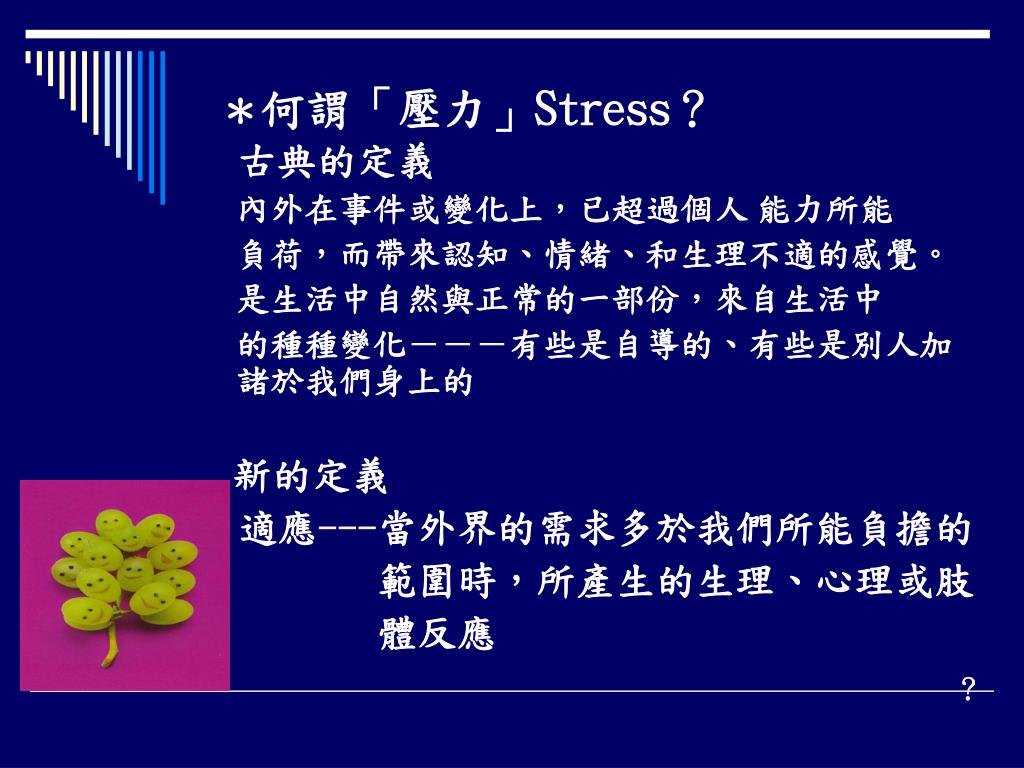 ＊何謂「壓力」Stress？

古典的定義

內外在事件或變化上，已超過個人 能力所能負荷，而帶來認知、情緒、和生理不適的感覺。是生活中自然與正常的一部份，來自生活中的種種變化－－－有些是自導的、有些是別人加諸於我們身上的

新的定義

適應---當外界的需求多於我們所能負擔的範圍時，所產生的生理、心理或肢體反應

?